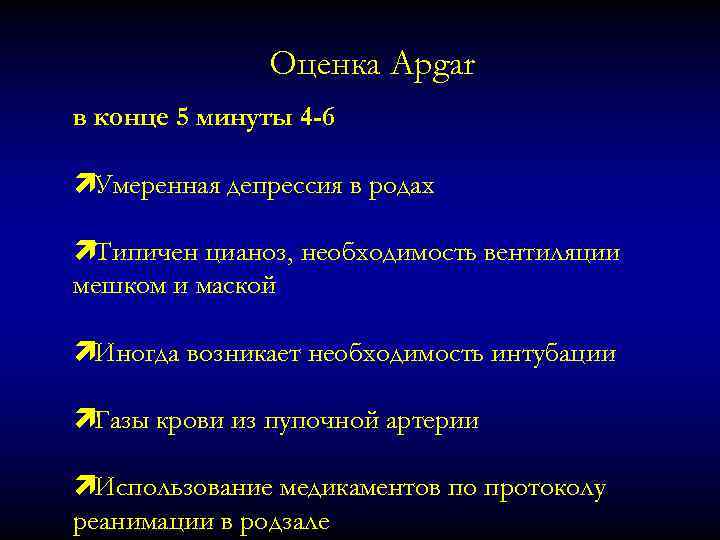 Оценка Apgar

в конце 5 минуты 4-6

Умеренная депрессия в родах

Типичен цианоз, необходимость вентиляции мешком и маской

Иногда возникает необходимость интубации

Газы крови из пупочной артерии

Использование медикаментов по протоколу реанимации в родзале